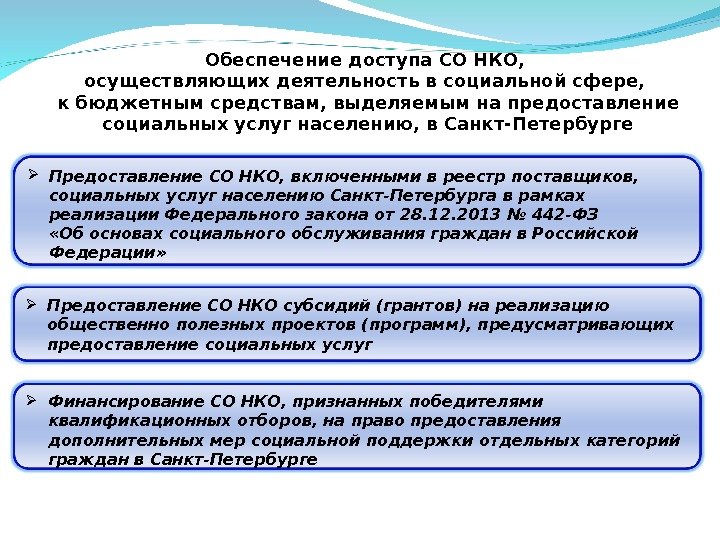 Обеспечение доступа СО НКО, осуществляющих деятельность в социальной сфере, к бюджетным средствам, выделяемым на предоставление социальных услуг населению, в Санкт-Петербурге

➢ Предоставление СО НКО, включенными в реестр поставщиков, социальных услуг населению Санкт-Петербурга в рамках реализации Федерального закона от 28.12.2013 № 442-ФЗ «Об основах социального обслуживания граждан в Российской Федерации»

➢ Предоставление СО НКО субсидий (грантов) на реализацию общественно полезных проектов (программ), предусматривающих предоставление социальных услуг

➢ Финансирование СО НКО, признанных победителями квалификационных отборов, на право предоставления дополнительных мер социальной поддержки отдельных категорий граждан в Санкт-Петербурге